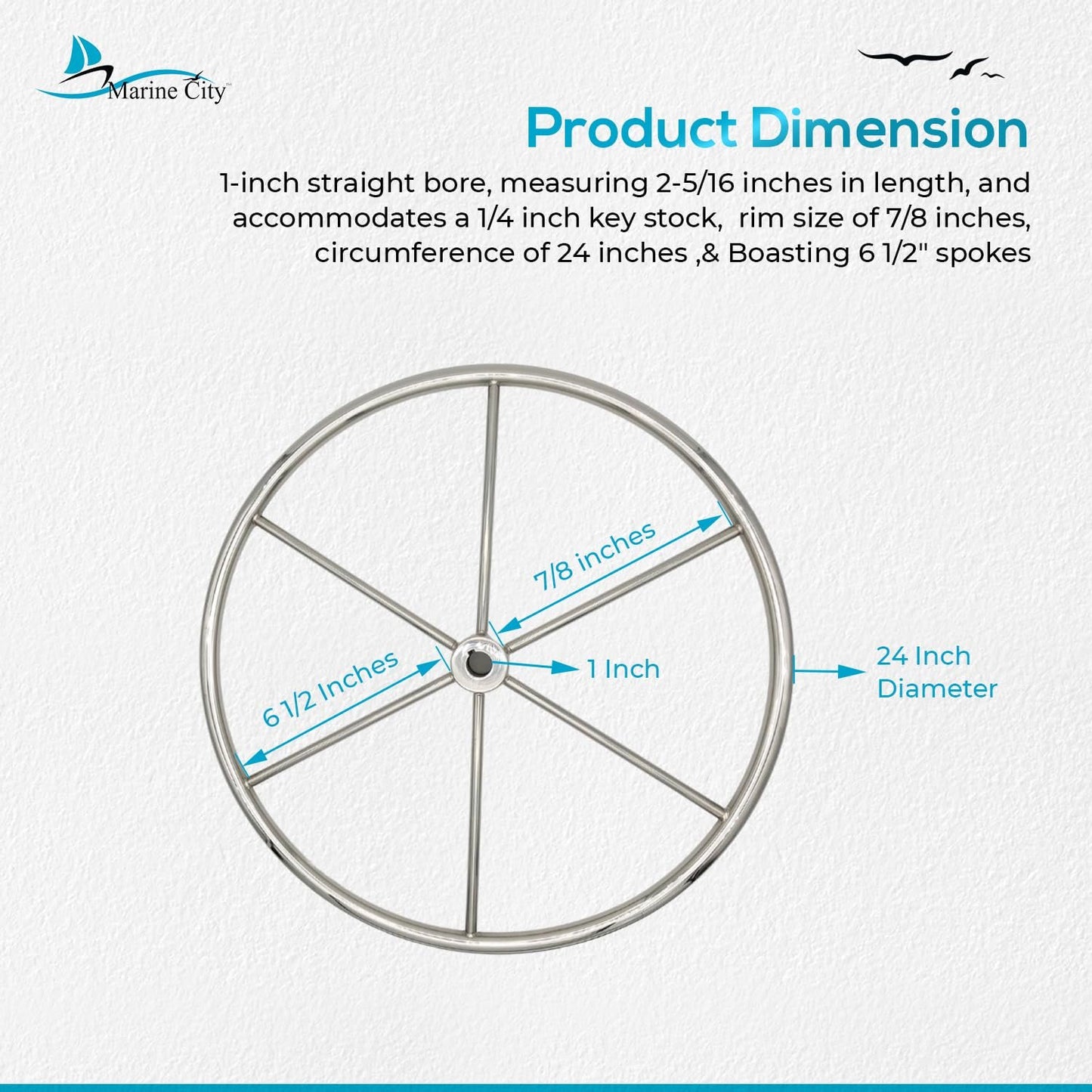 Marine City™

Product Dimension

1-inch straight bore, measuring 2-5/16 inches in length, and accommodates a 1/4 inch key stock, rim size of 7/8 inches, circumference of 24 inches ,& Boasting 6 1/2" spokes

7/8 inches

6 1/2 Inches

1 Inch

24 Inch Diameter